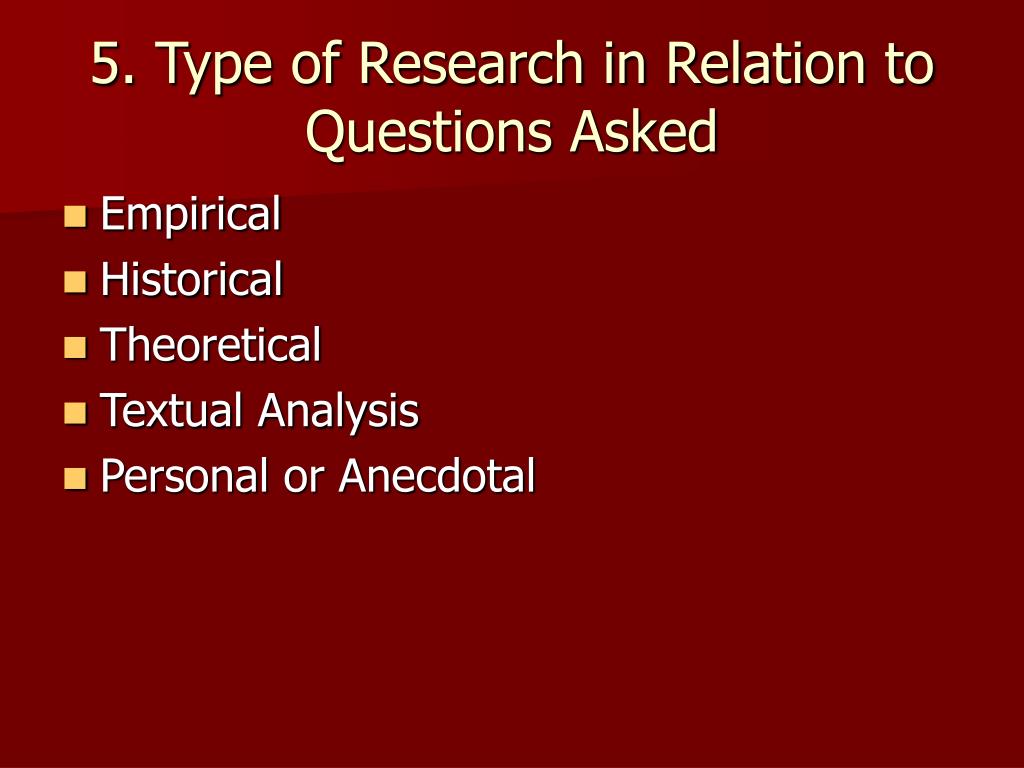 5. Type of Research in Relation to Questions Asked

- Empirical
- Historical
- Theoretical
- Textual Analysis
- Personal or Anecdotal